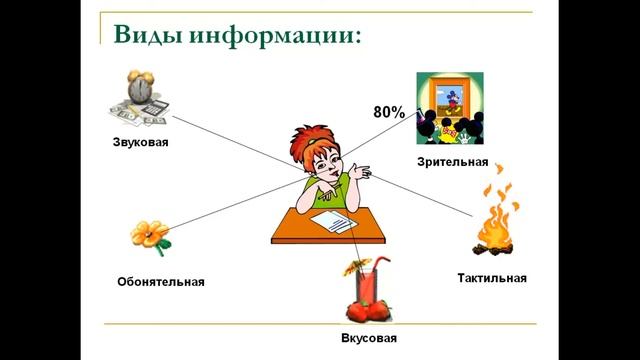 Виды информации:

Звуковая

80%

Зрительная

Обонятельная

Тактильная

Вкусовая